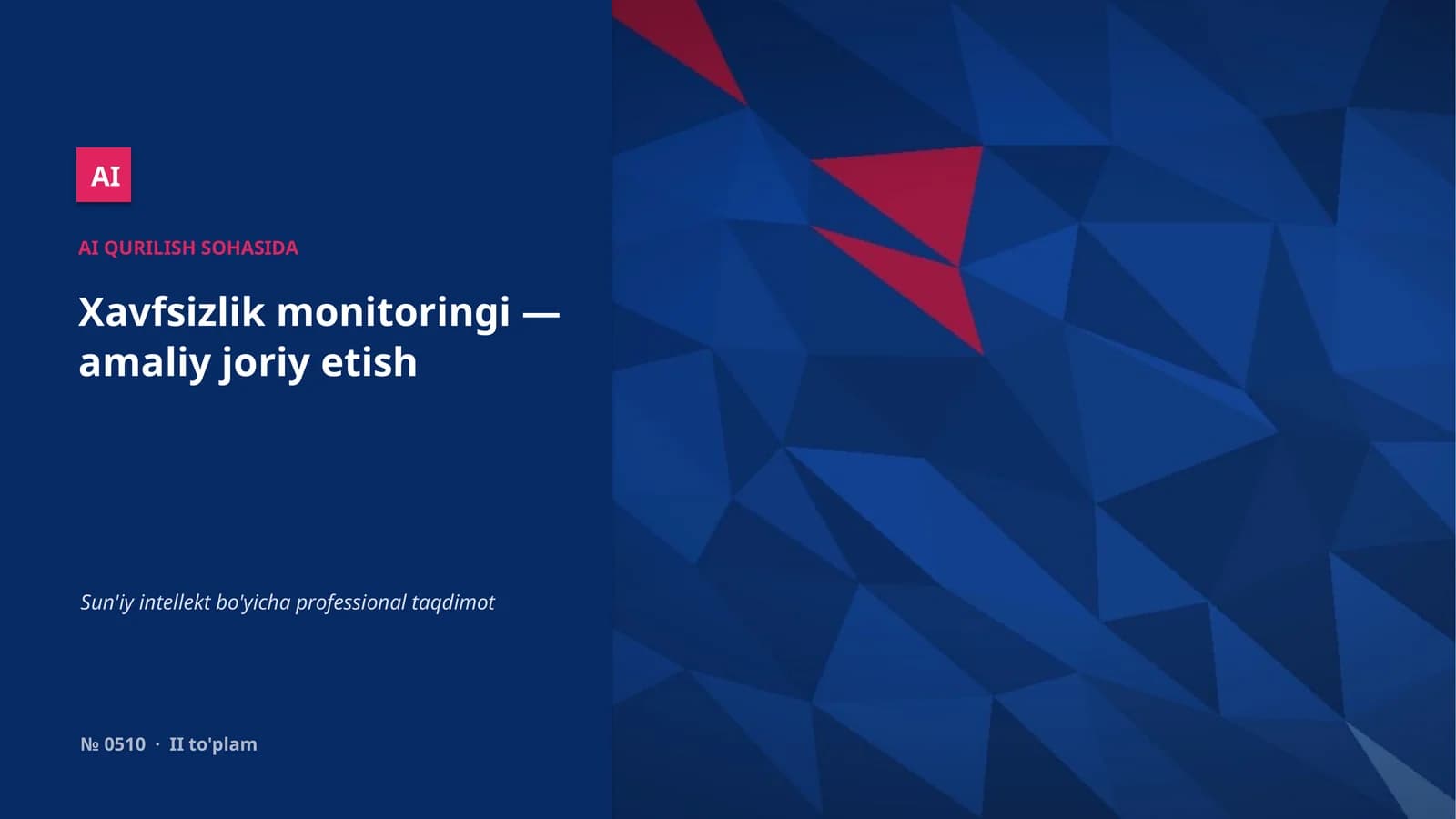 AI

AI QURILISH SOHASIDA

Xavfsizlik monitoringi — amaliy joriy etish

Sun'iy intellekt bo'yicha professional taqdimot

№ 0510 · II to'plam